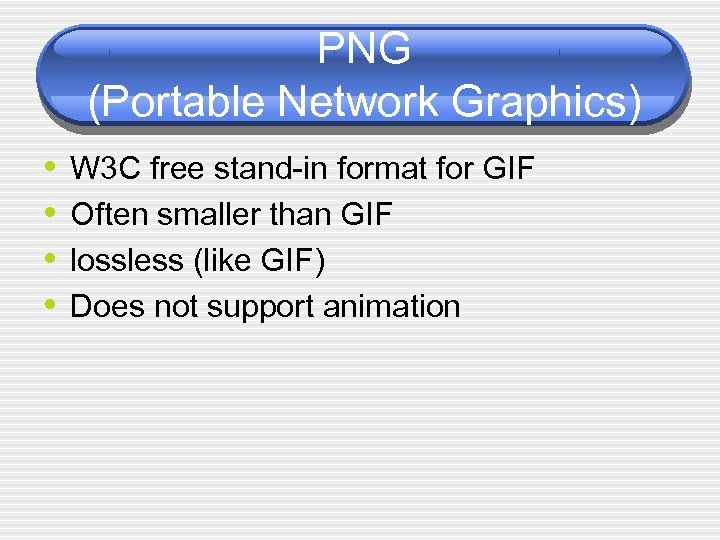 PNG
(Portable Network Graphics)

• W3C free stand-in format for GIF
• Often smaller than GIF
• lossless (like GIF)
• Does not support animation